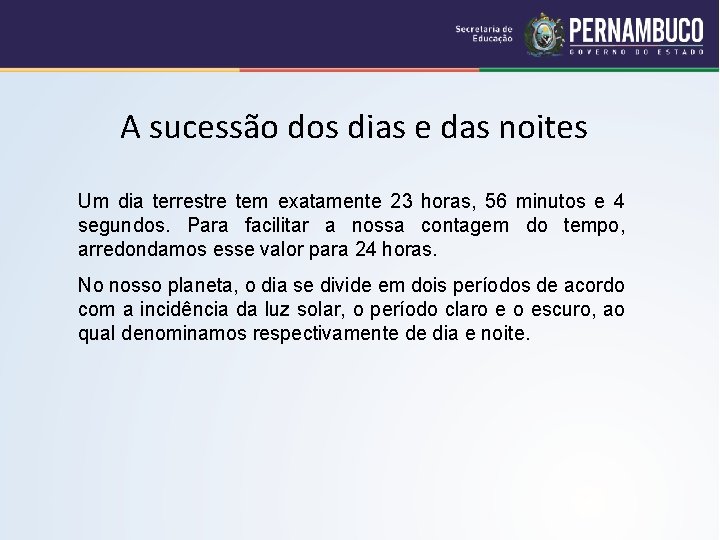 Secretaria de Educação PERNAMBUCO GOVERNO DO ESTADO

A sucessão dos dias e das noites

Um dia terrestre tem exatamente 23 horas, 56 minutos e 4 segundos. Para facilitar a nossa contagem do tempo, arredondamos esse valor para 24 horas.

No nosso planeta, o dia se divide em dois períodos de acordo com a incidência da luz solar, o período claro e o escuro, ao qual denominamos respectivamente de dia e noite.